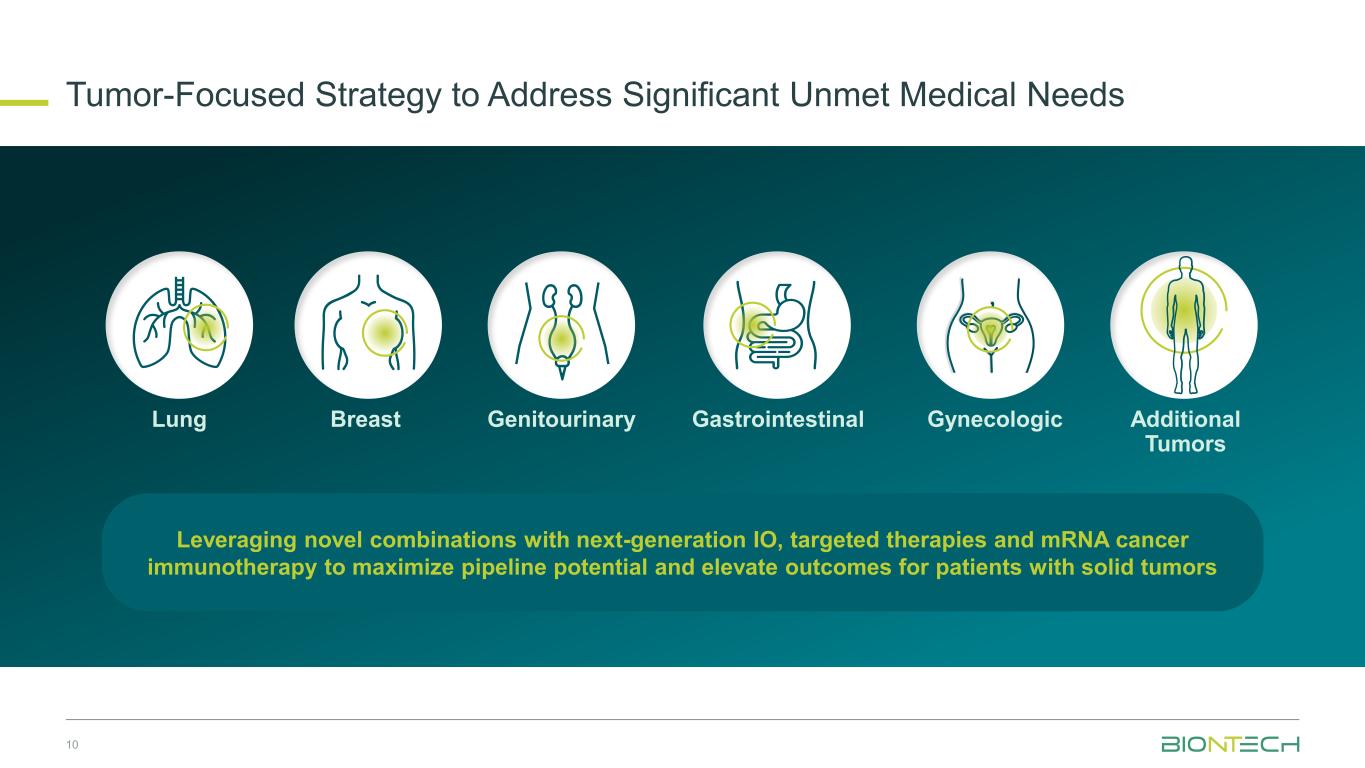 Tumor-Focused Strategy to Address Significant Unmet Medical Needs

Lung

Breast

Genitourinary

Gastrointestinal

Gynecologic

Additional Tumors

Leveraging novel combinations with next-generation IO, targeted therapies and mRNA cancer immunotherapy to maximize pipeline potential and elevate outcomes for patients with solid tumors

10

BIONTECH